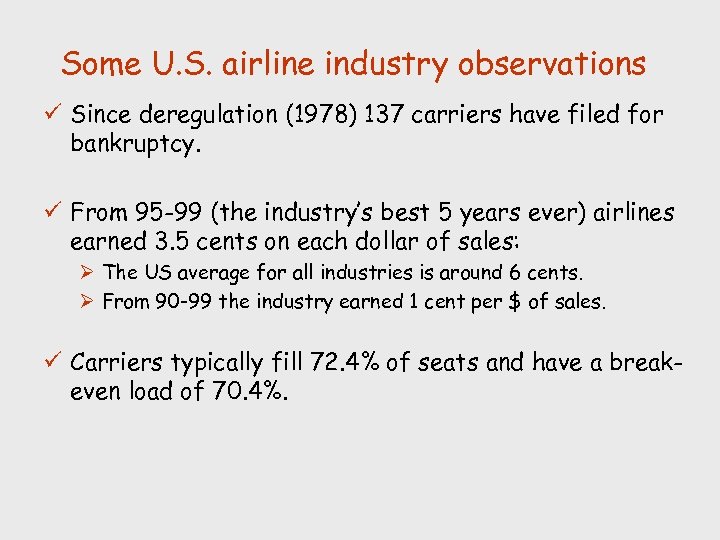 Some U.S. airline industry observations

✓ Since deregulation (1978) 137 carriers have filed for bankruptcy.

✓ From 95-99 (the industry's best 5 years ever) airlines earned 3.5 cents on each dollar of sales:

➢ The US average for all industries is around 6 cents.
➢ From 90-99 the industry earned 1 cent per \$ of sales.

✓ Carriers typically fill 72.4% of seats and have a break-even load of 70.4%.